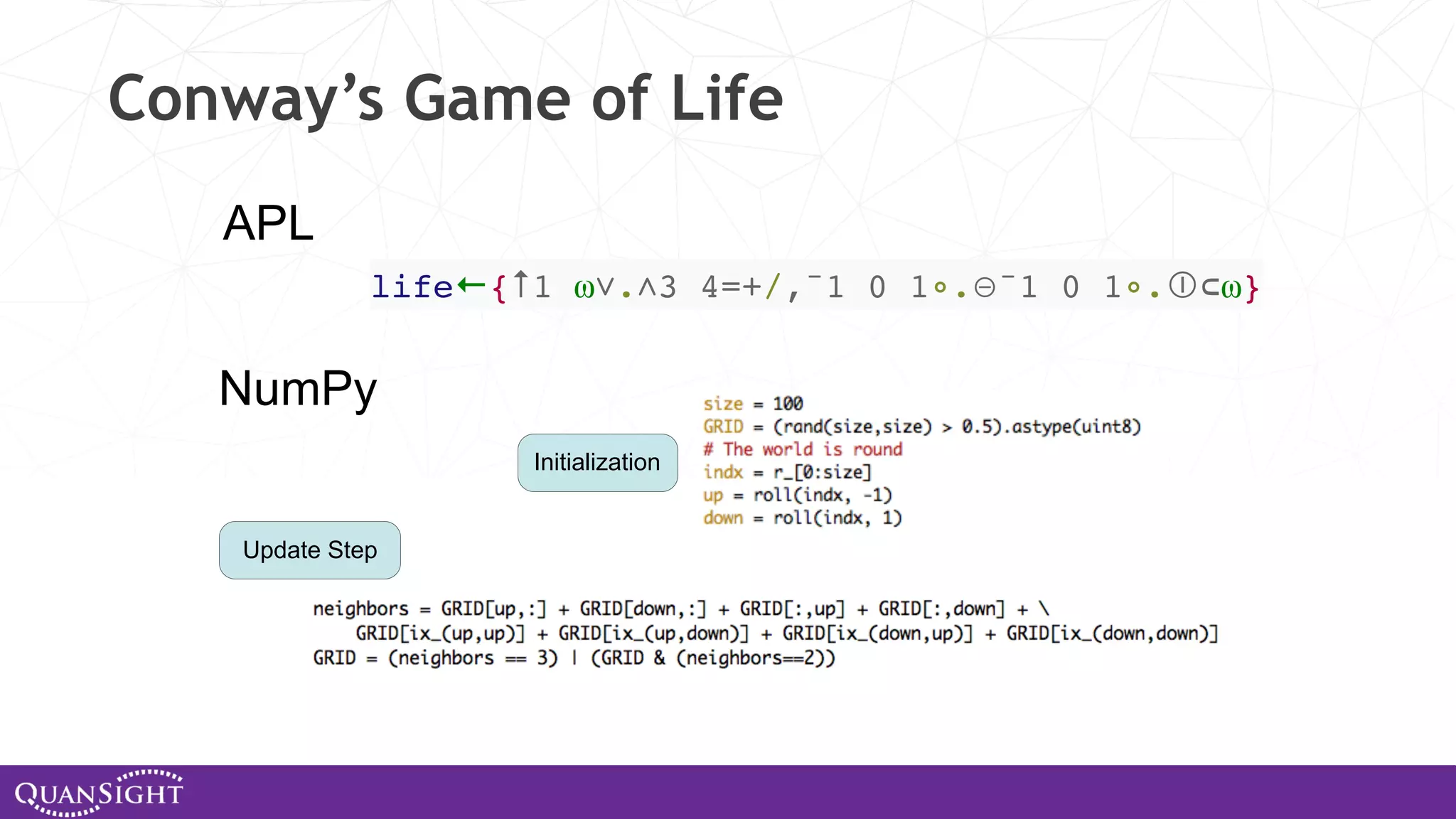 Conway's Game of Life

APL

life←{↑1 ω∨.∧3 4=+/,¯1 0 1∘.⊖¯1 0 1∘.⌽⊂ω}

NumPy

Initialization

size = 100
GRID = (rand(size,size) > 0.5).astype(uint8)
# The world is round
indx = r_[0:size]
up = roll(indx, -1)
down = roll(indx, 1)

Update Step

neighbors = GRID[up,:] + GRID[down,:] + GRID[:,up] + GRID[:,down] + \
GRID[ix_(up,up)] + GRID[ix_(up,down)] + GRID[ix_(down,up)] + GRID[ix_(down,down)]
GRID = (neighbors == 3) | (GRID & (neighbors==2))

QUANSIGHT